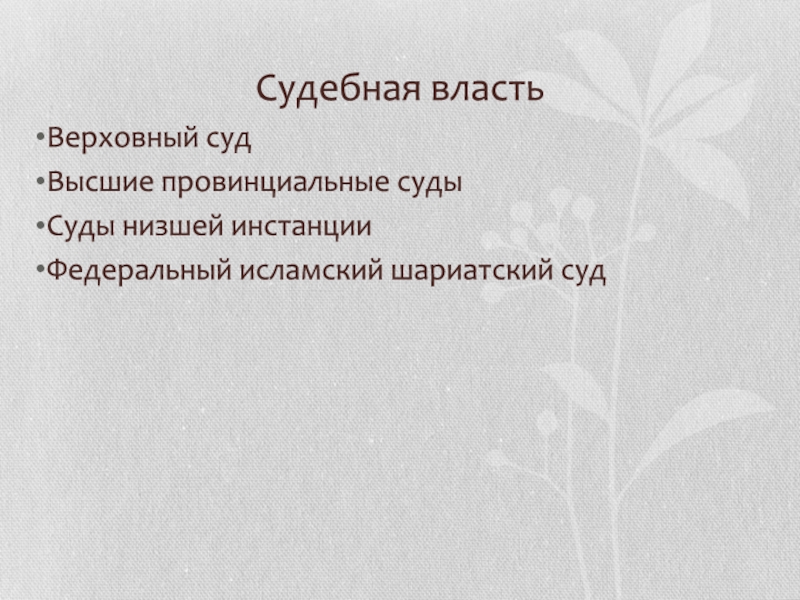 Судебная власть

•Верховный суд
•Высшие провинциальные суды
•Суды низшей инстанции
•Федеральный исламский шариатский суд